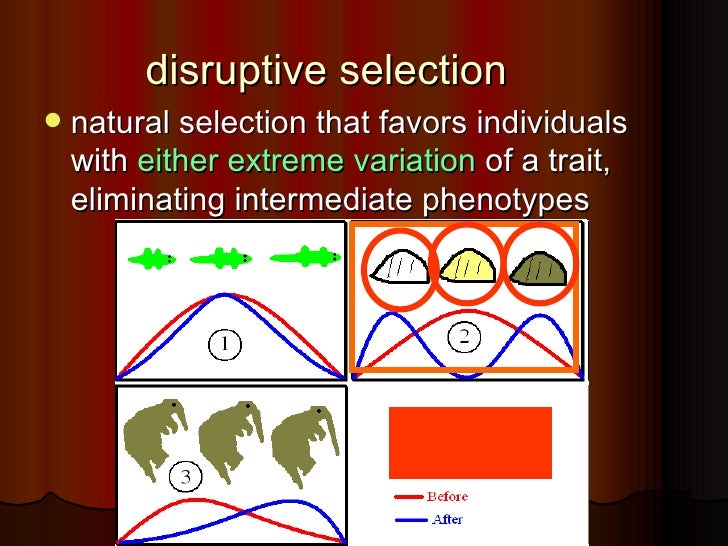 disruptive selection

natural selection that favors individuals with either extreme variation of a trait, eliminating intermediate phenotypes

1

2

3

Before

After